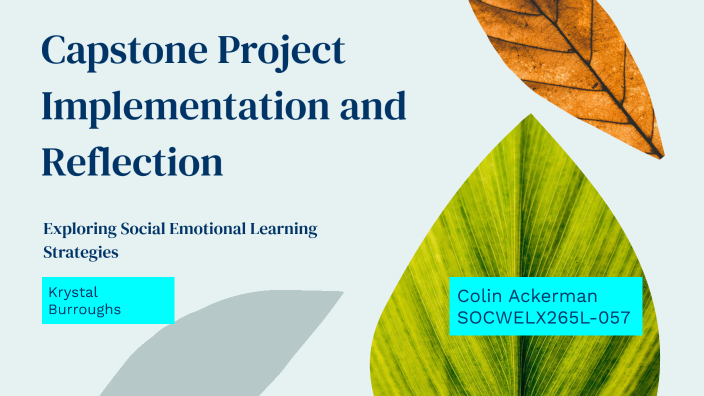 Capstone Project Implementation and Reflection

Exploring Social Emotional Learning Strategies

Krystal Burroughs

Colin Ackerman
SOCWELX265L-057